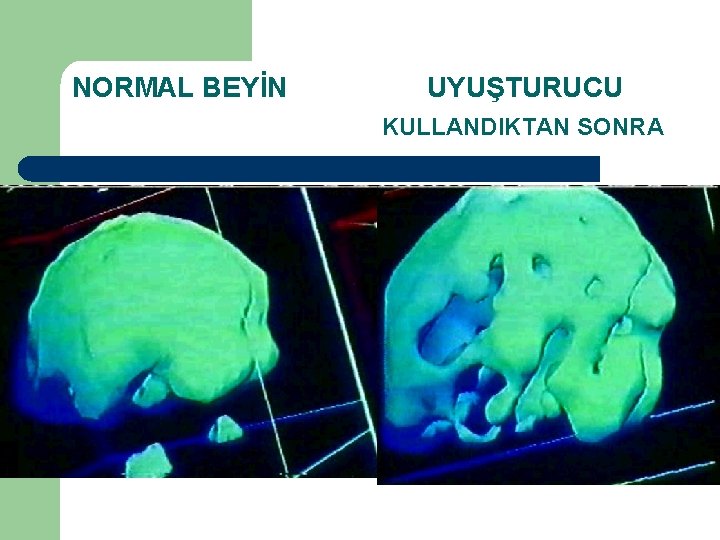 NORMAL BEYİN

UYUŞTURUCU
KULLANDIKTAN SONRA